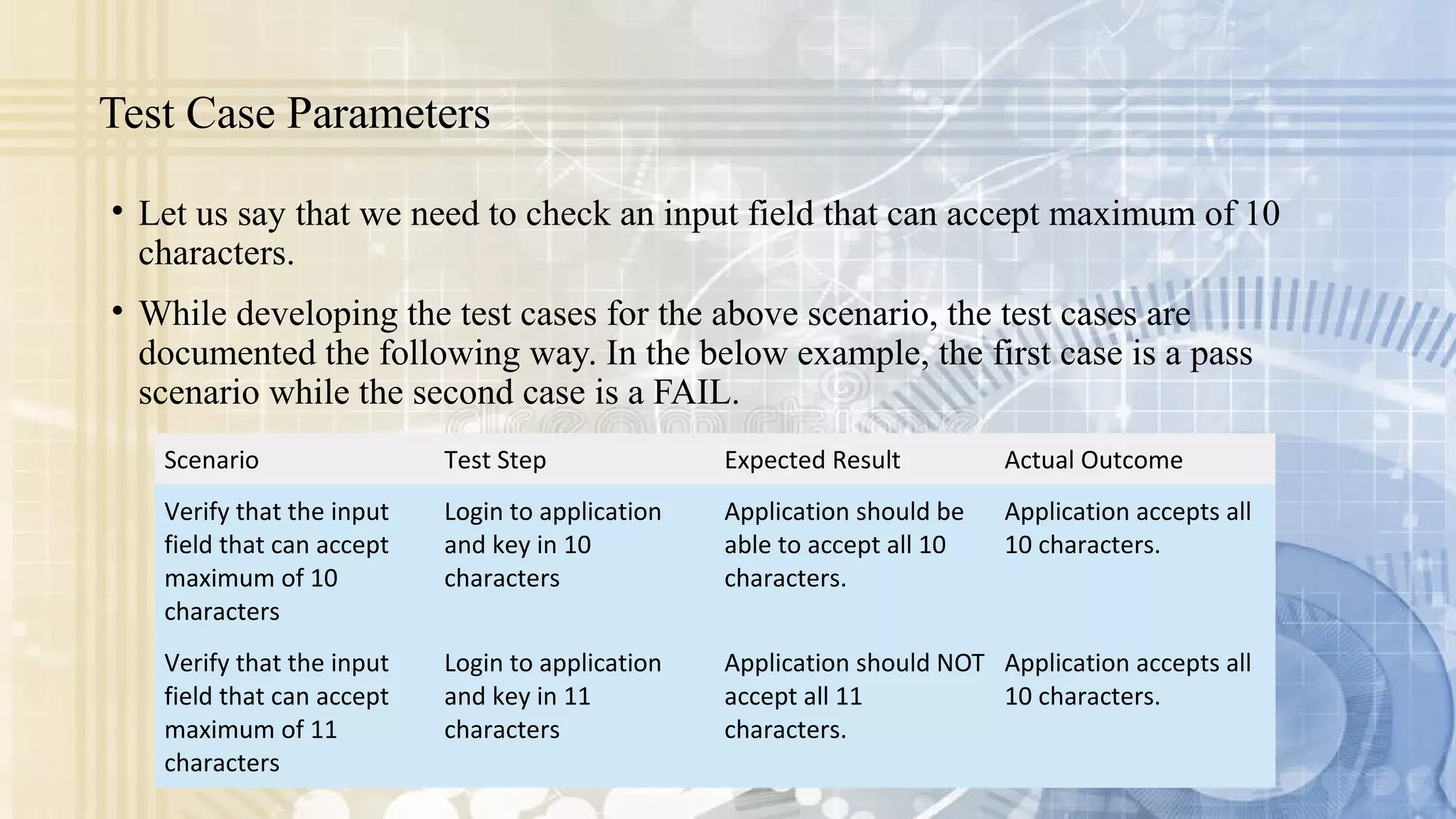 Test Case Parameters

• Let us say that we need to check an input field that can accept maximum of 10 characters.

• While developing the test cases for the above scenario, the test cases are documented the following way. In the below example, the first case is a pass scenario while the second case is a FAIL.

| Scenario | Test Step | Expected Result | Actual Outcome |
|---|---|---|---|
| Verify that the input field that can accept maximum of 10 characters | Login to application and key in 10 characters | Application should be able to accept all 10 characters. | Application accepts all 10 characters. |
| Verify that the input field that can accept maximum of 11 characters | Login to application and key in 11 characters | Application should NOT accept all 11 characters. | Application accepts all 10 characters. |